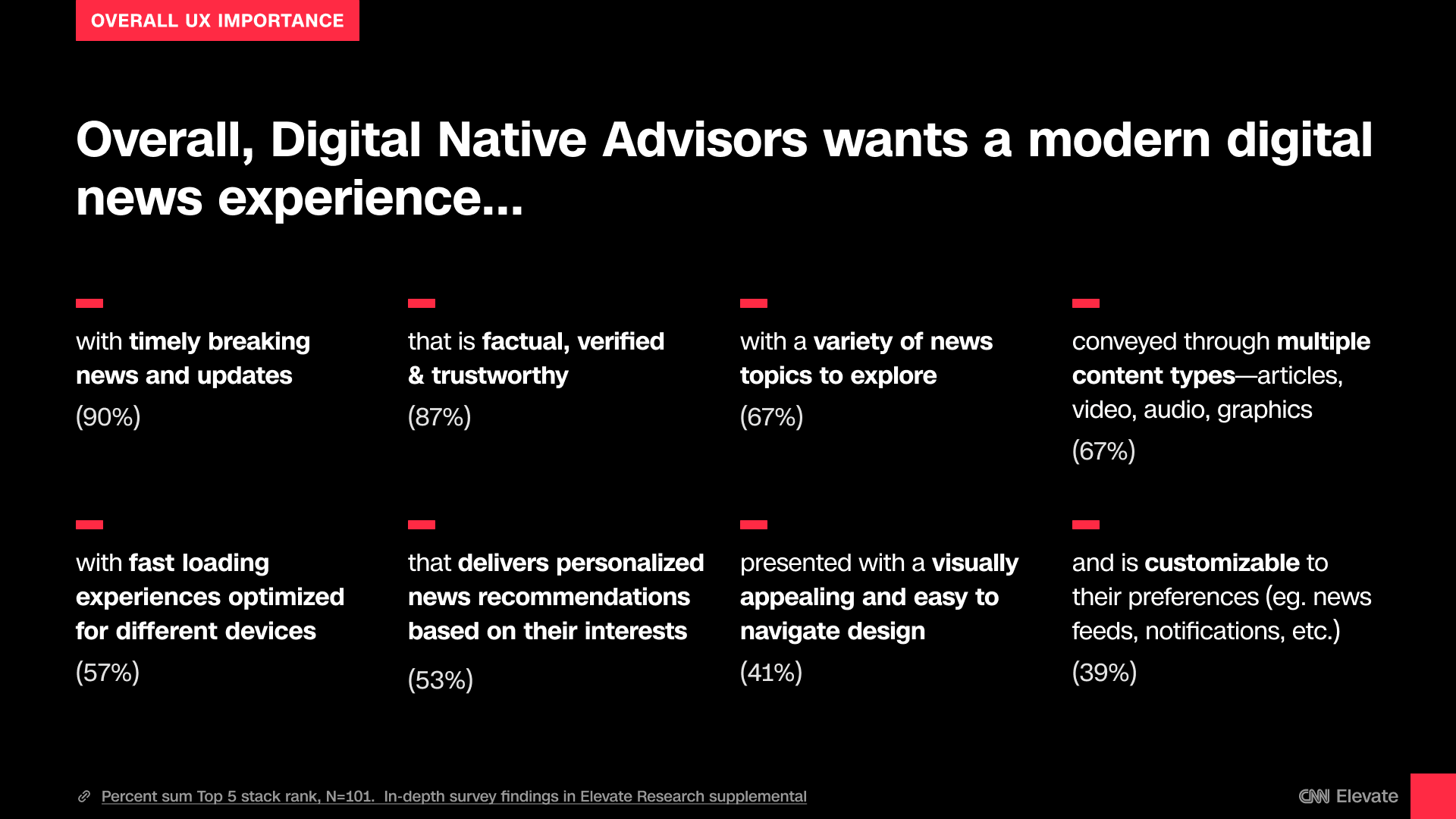 OVERALL UX IMPORTANCE

Overall, Digital Native Advisors wants a modern digital news experience...

with timely breaking news and updates (90%)

that is factual, verified & trustworthy (87%)

with a variety of news topics to explore (67%)

conveyed through multiple content types—articles, video, audio, graphics (67%)

with fast loading experiences optimized for different devices (57%)

that delivers personalized news recommendations based on their interests (53%)

presented with a visually appealing and easy to navigate design (41%)

and is customizable to their preferences (eg. news feeds, notifications, etc.) (39%)

Percent sum Top 5 stack rank, N=101. In-depth survey findings in Elevate Research supplemental

CNN Elevate